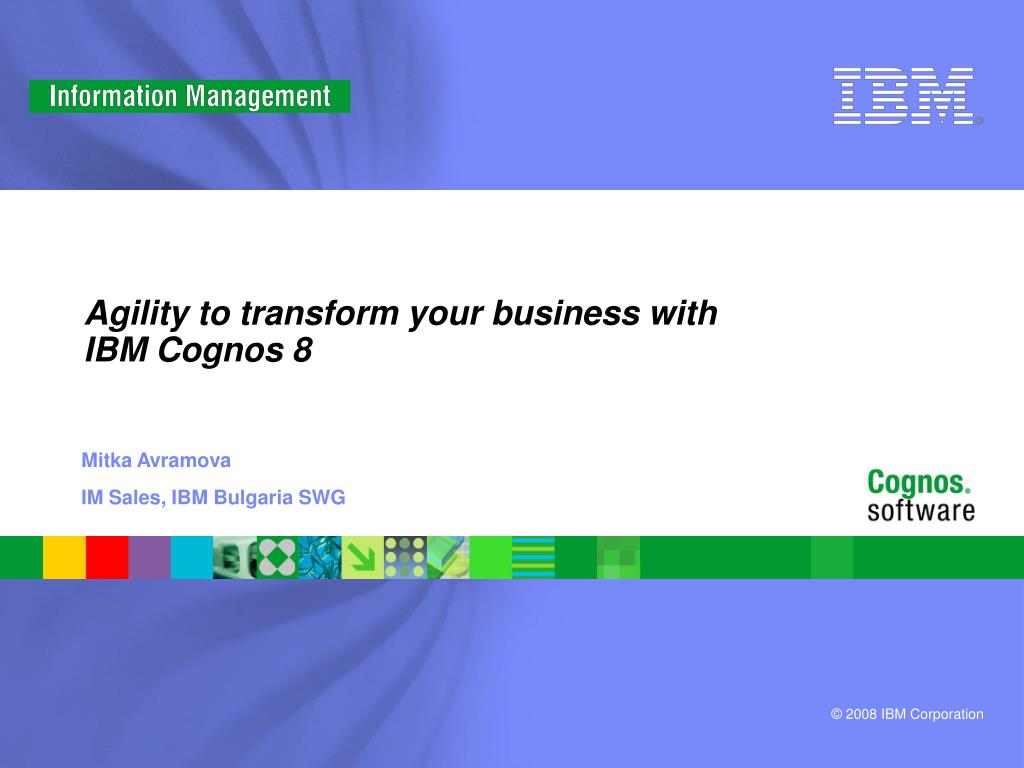 Information Management

IBM®

Agility to transform your business with IBM Cognos 8

Mitka Avramova

IM Sales, IBM Bulgaria SWG

Cognos. software

© 2008 IBM Corporation